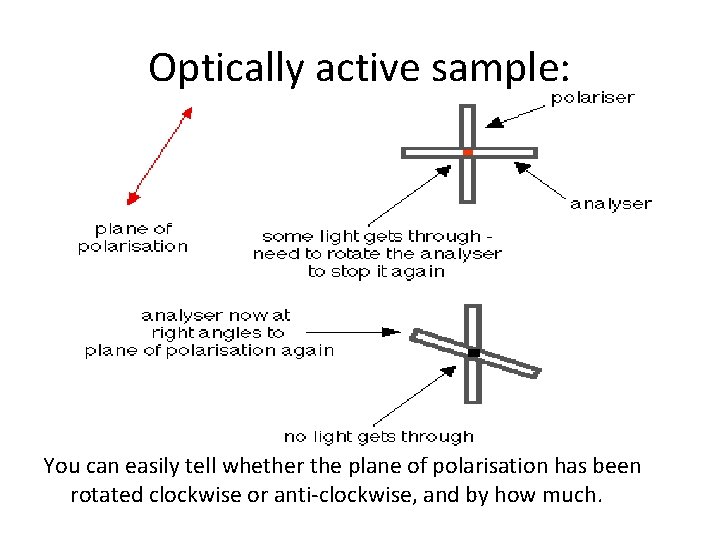 Optically active sample:

polariser

analyser

plane of polarisation

some light gets through - need to rotate the analyser to stop it again

analyser now at right angles to plane of polarisation again

no light gets through

You can easily tell whether the plane of polarisation has been rotated clockwise or anti-clockwise, and by how much.